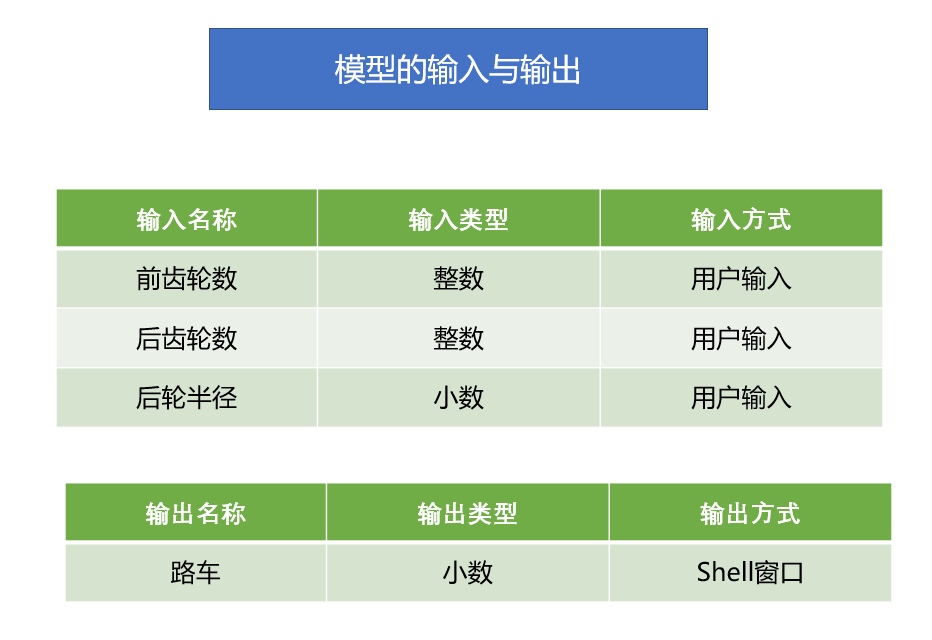 模型的输入与输出

| 输入名称 | 输入类型 | 输入方式 |
|---|---|---|
| 前齿轮数 | 整数 | 用户输入 |
| 后齿轮数 | 整数 | 用户输入 |
| 后轮半径 | 小数 | 用户输入 |

| 输出名称 | 输出类型 | 输出方式 |
|---|---|---|
| 路车 | 小数 | Shell窗口 |